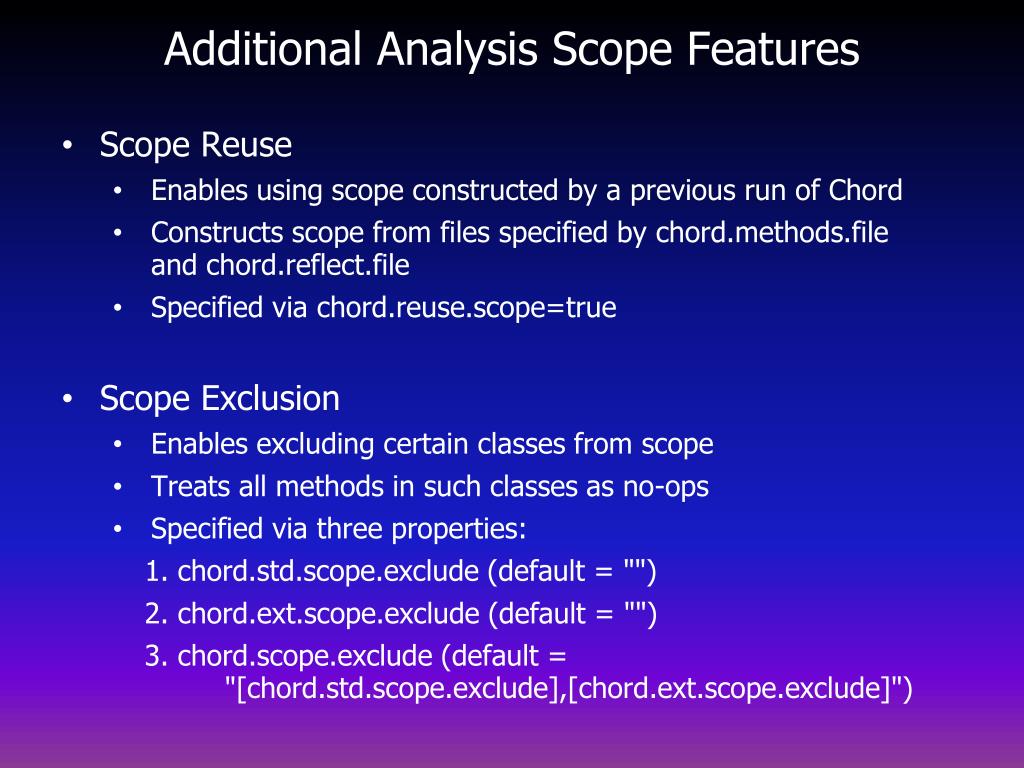 Additional Analysis Scope Features

• Scope Reuse
  • Enables using scope constructed by a previous run of Chord
  • Constructs scope from files specified by chord.methods.file and chord.reflect.file
  • Specified via chord.reuse.scope=true

• Scope Exclusion
  • Enables excluding certain classes from scope
  • Treats all methods in such classes as no-ops
  • Specified via three properties:
  1. chord.std.scope.exclude (default = "")
  2. chord.ext.scope.exclude (default = "")
  3. chord.scope.exclude (default = "[chord.std.scope.exclude],[chord.ext.scope.exclude]")